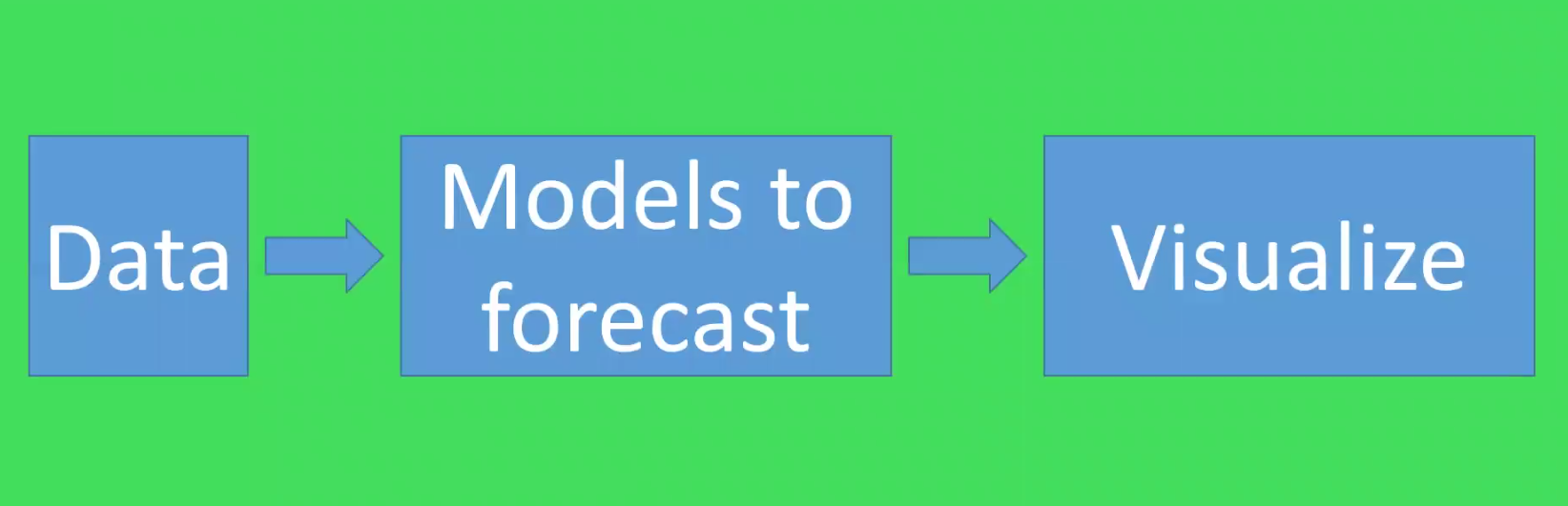 Data

Models to forecast

Visualize